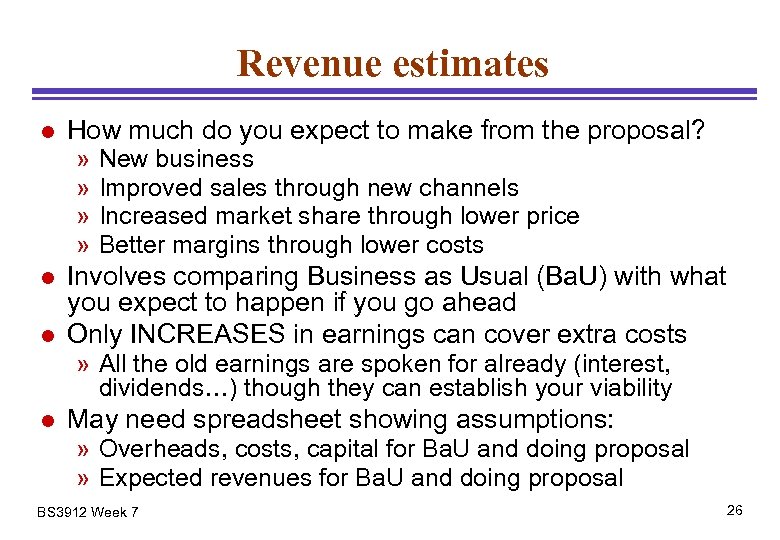 Revenue estimates

● How much do you expect to make from the proposal?
» New business
» Improved sales through new channels
» Increased market share through lower price
» Better margins through lower costs

● Involves comparing Business as Usual (BaU) with what you expect to happen if you go ahead

● Only INCREASES in earnings can cover extra costs
» All the old earnings are spoken for already (interest, dividends…) though they can establish your viability

● May need spreadsheet showing assumptions:
» Overheads, costs, capital for BaU and doing proposal
» Expected revenues for BaU and doing proposal

BS3912 Week 7

26